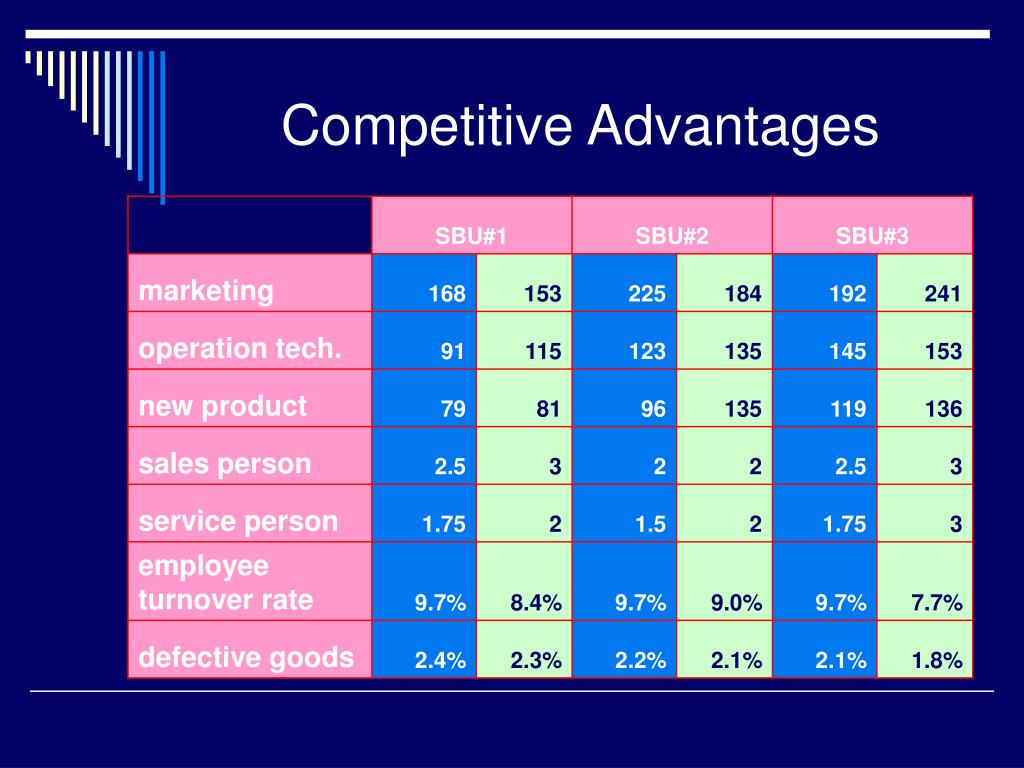 Competitive Advantages

|  | SBU#1 |  | SBU#2 |  | SBU#3 |  |
|---|---|---|---|---|---|---|
| marketing | 168 | 153 | 225 | 184 | 192 | 241 |
| operation tech. | 91 | 115 | 123 | 135 | 145 | 153 |
| new product | 79 | 81 | 96 | 135 | 119 | 136 |
| sales person | 2.5 | 3 | 2 | 2 | 2.5 | 3 |
| service person | 1.75 | 2 | 1.5 | 2 | 1.75 | 3 |
| employee turnover rate | 9.7% | 8.4% | 9.7% | 9.0% | 9.7% | 7.7% |
| defective goods | 2.4% | 2.3% | 2.2% | 2.1% | 2.1% | 1.8% |